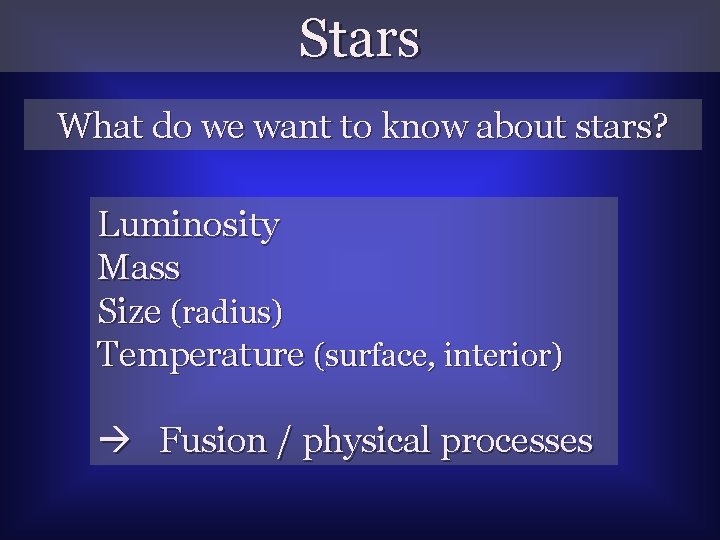 Stars

What do we want to know about stars?

Luminosity
Mass
Size (radius)
Temperature (surface, interior)

→ Fusion / physical processes